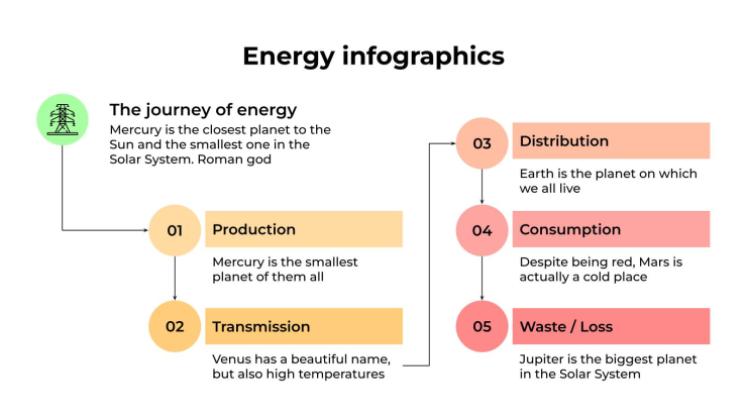 Energy infographics

The journey of energy
Mercury is the closest planet to the Sun and the smallest one in the Solar System. Roman god

01 Production
Mercury is the smallest planet of them all

02 Transmission
Venus has a beautiful name, but also high temperatures

03 Distribution
Earth is the planet on which we all live

04 Consumption
Despite being red, Mars is actually a cold place

05 Waste / Loss
Jupiter is the biggest planet in the Solar System